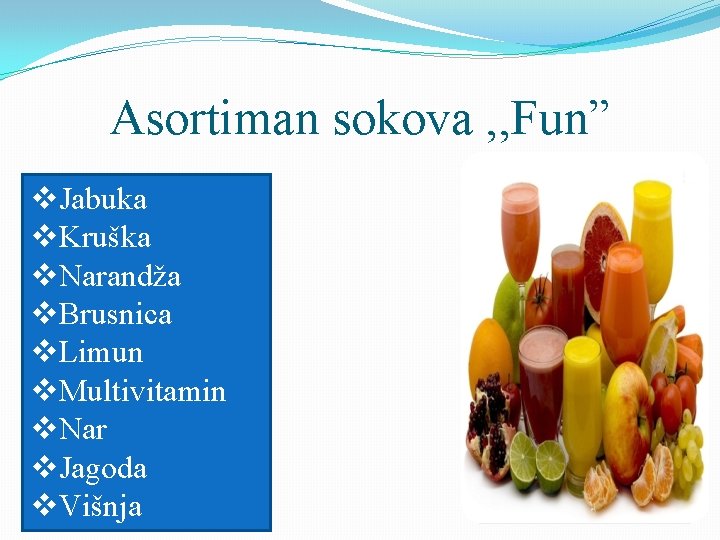 Asortiman sokova ,,Fun”

❖Jabuka
❖Kruška
❖Narandža
❖Brusnica
❖Limun
❖Multivitamin
❖Nar
❖Jagoda
❖Višnja